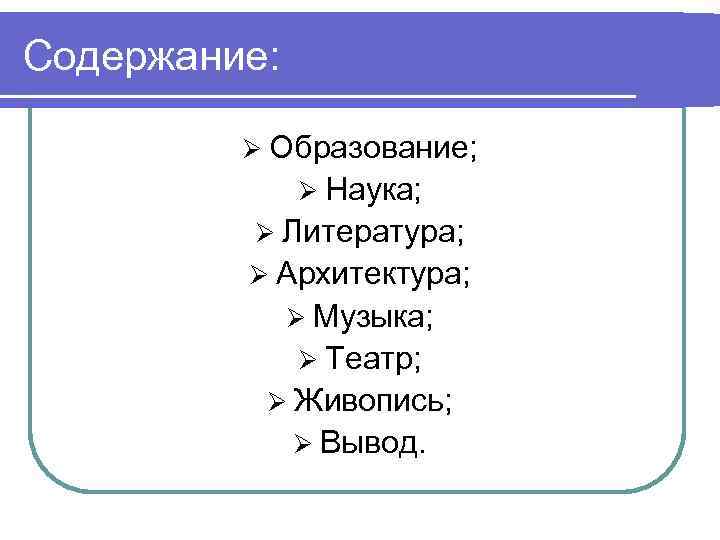 Содержание:

➢ Образование;
➢ Наука;
➢ Литература;
➢ Архитектура;
➢ Музыка;
➢ Театр;
➢ Живопись;
➢ Вывод.